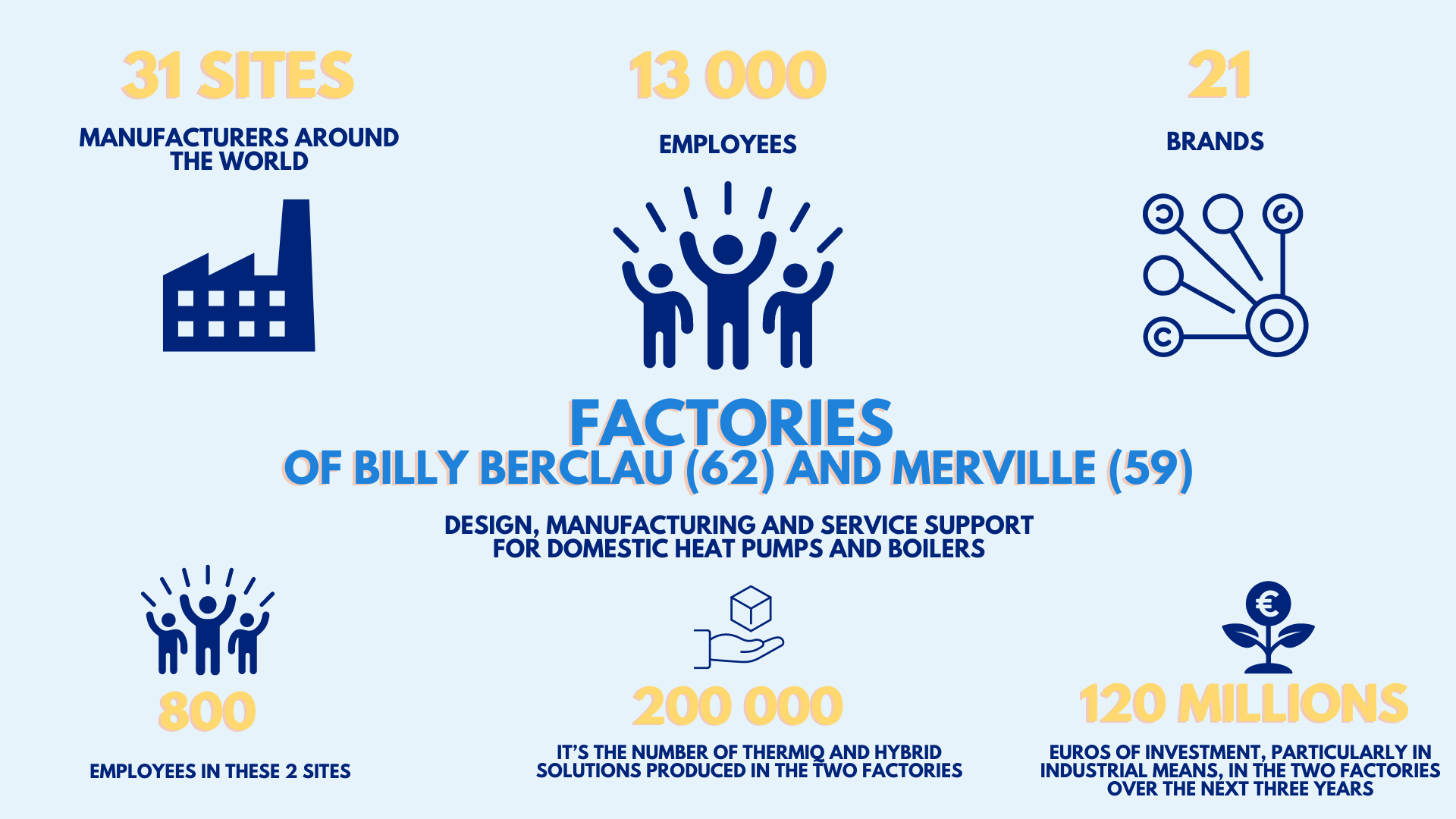 31 SITES

MANUFACTURERS AROUND THE WORLD

13 000

EMPLOYEES

21

BRANDS

FACTORIES
OF BILLY BERCLAU (62) AND MERVILLE (59)

DESIGN, MANUFACTURING AND SERVICE SUPPORT FOR DOMESTIC HEAT PUMPS AND BOILERS

800

EMPLOYEES IN THESE 2 SITES

200 000

IT'S THE NUMBER OF THERMIQ AND HYBRID SOLUTIONS PRODUCED IN THE TWO FACTORIES

120 MILLIONS

EUROS OF INVESTMENT, PARTICULARLY IN INDUSTRIAL MEANS, IN THE TWO FACTORIES OVER THE NEXT THREE YEARS